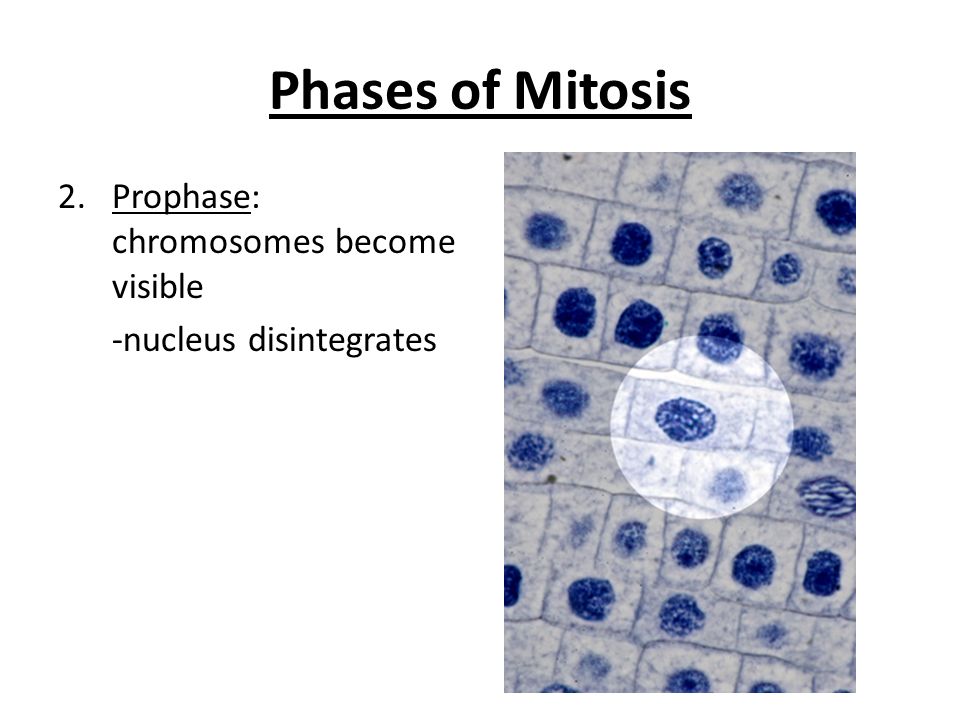 Phases of Mitosis

2. Prophase: chromosomes become visible

-nucleus disintegrates